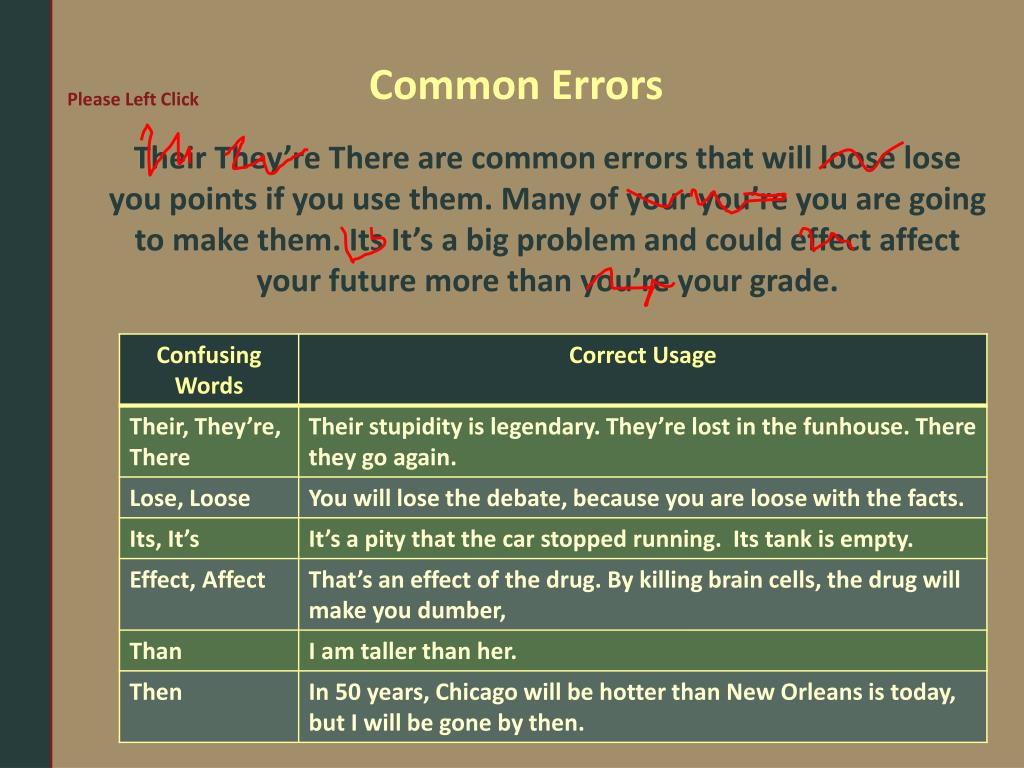 Please Left Click

Common Errors

Their They're There are common errors that will loose lose you points if you use them. Many of your you're you are going to make them. Its It's a big problem and could effect affect your future more than you're your grade.

| Confusing Words | Correct Usage |
|---|---|
| Their, They're, There | Their stupidity is legendary. They're lost in the funhouse. There they go again. |
| Lose, Loose | You will lose the debate, because you are loose with the facts. |
| Its, It's | It's a pity that the car stopped running. Its tank is empty. |
| Effect, Affect | That's an effect of the drug. By killing brain cells, the drug will make you dumber, |
| Than | I am taller than her. |
| Then | In 50 years, Chicago will be hotter than New Orleans is today, but I will be gone by then. |